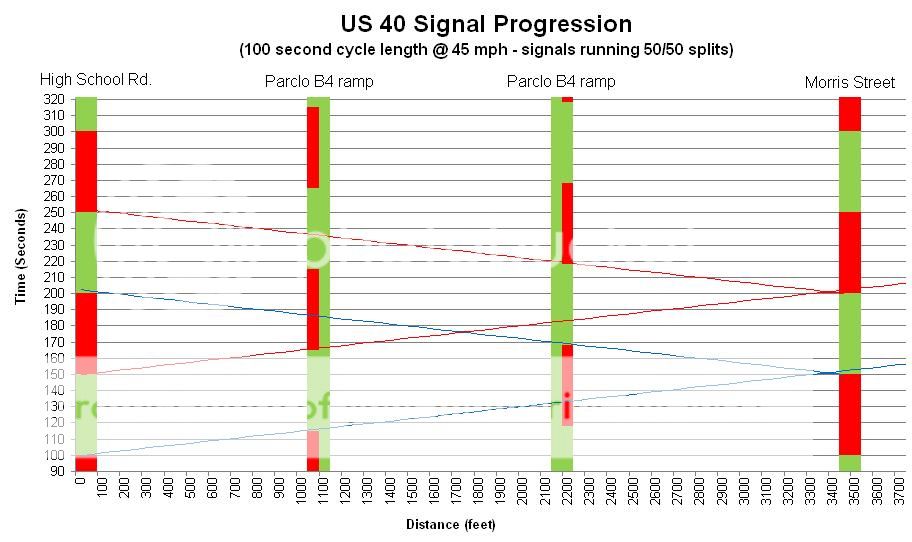 US 40 Signal Progression

(100 second cycle length @ 45 mph - signals running 50/50 splits)

High School Rd.

Parclo B4 ramp

Parclo B4 ramp

Morris Street

Time (Seconds)

320
310
300
290
280
270
260
250
240
230
220
210
200
190
180
170
160
150
140
130
120
110
100
90

0
100
200
300
400
500
600
700
800
900
1000
1100
1200
1300
1400
1500
1600
1700
1800
1900
2000
2100
2200
2300
2400
2500
2600
2700
2800
2900
3000
3100
3200
3300
3400
3500
3600
3700

Distance (feet)